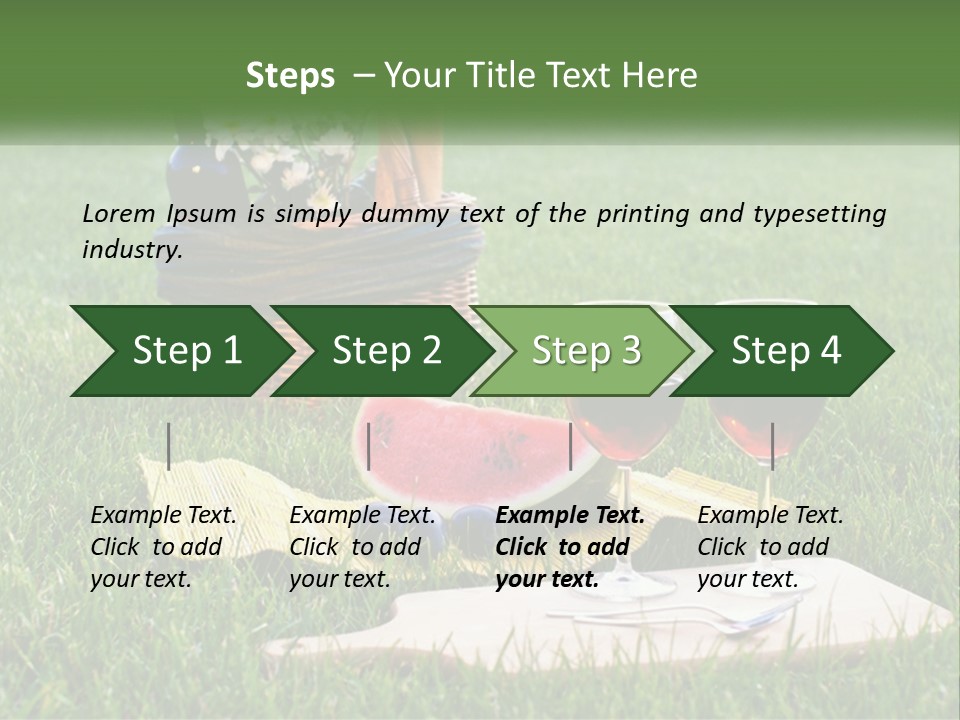 Steps – Your Title Text Here

Lorem Ipsum is simply dummy text of the printing and typesetting industry.

Step 1

Step 2

Step 3

Step 4

Example Text. Click to add your text.

Example Text. Click to add your text.

Example Text. Click to add your text.

Example Text. Click to add your text.